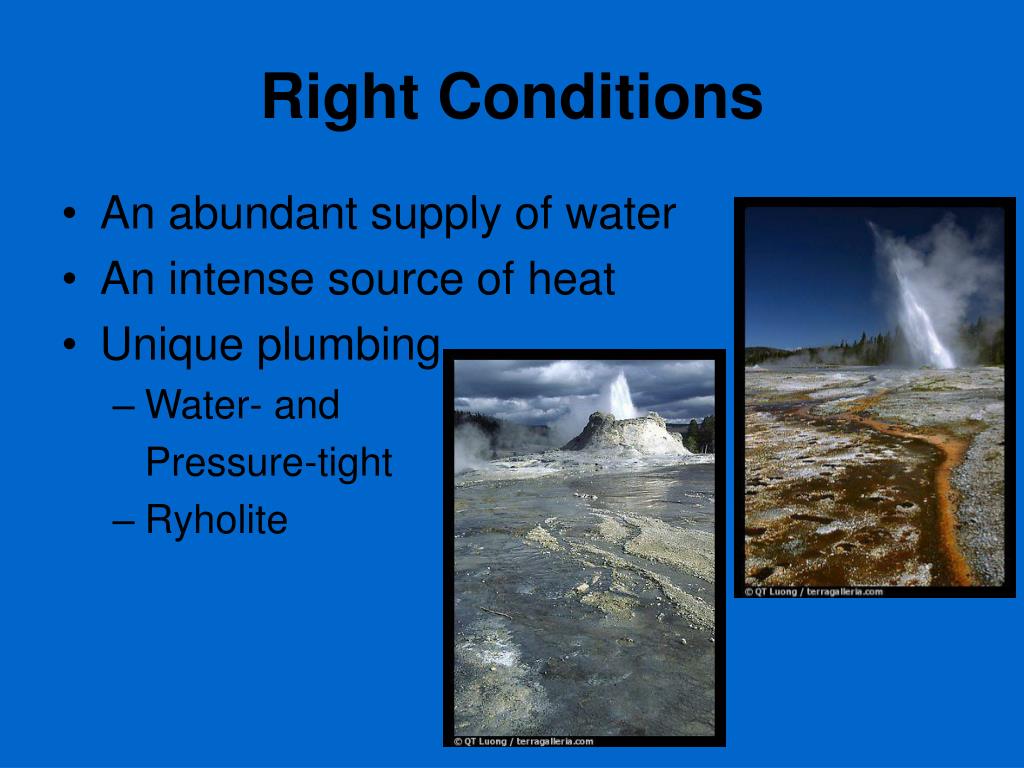 Right Conditions

• An abundant supply of water
• An intense source of heat
• Unique plumbing
– Water- and Pressure-tight
– Ryholite

© QT Luong / terragalleria.com

© QT Luong / terragalleria.com